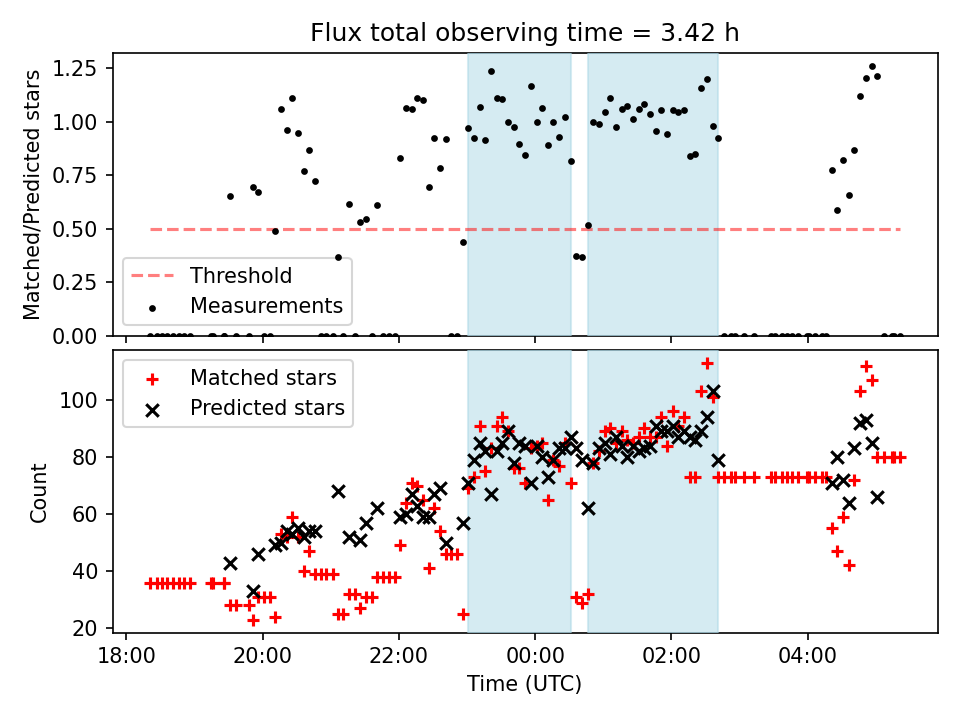 Flux total observing time = 3.42 h

Matched/Predicted stars

1.25
1.00
0.75
0.50
0.25
0.00

Threshold
Measurements

Count

100
80
60
40
20

Matched stars
Predicted stars

18:00
20:00
22:00
00:00
02:00
04:00

Time (UTC)